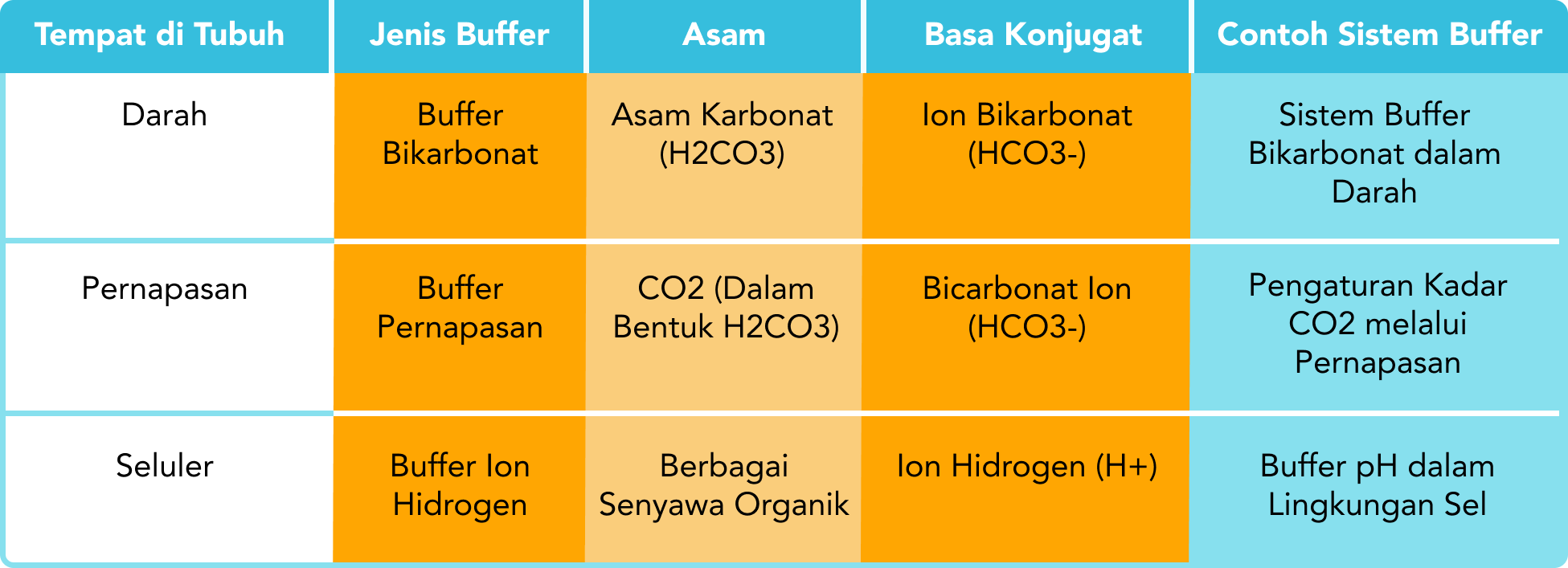 | Tempat di Tubuh | Jenis Buffer | Asam | Basa Konjugat | Contoh Sistem Buffer |
|---|---|---|---|---|
| Darah | Buffer Bikarbonat | Asam Karbonat (H2CO3) | Ion Bikarbonat (HCO3-) | Sistem Buffer Bikarbonat dalam Darah |
| Pernapasan | Buffer Pernapasan | CO2 (Dalam Bentuk H2CO3) | Bicarbonat Ion (HCO3-) | Pengaturan Kadar CO2 melalui Pernapasan |
| Seluler | Buffer Ion Hidrogen | Berbagai Senyawa Organik | Ion Hidrogen (H+) | Buffer pH dalam Lingkungan Sel |